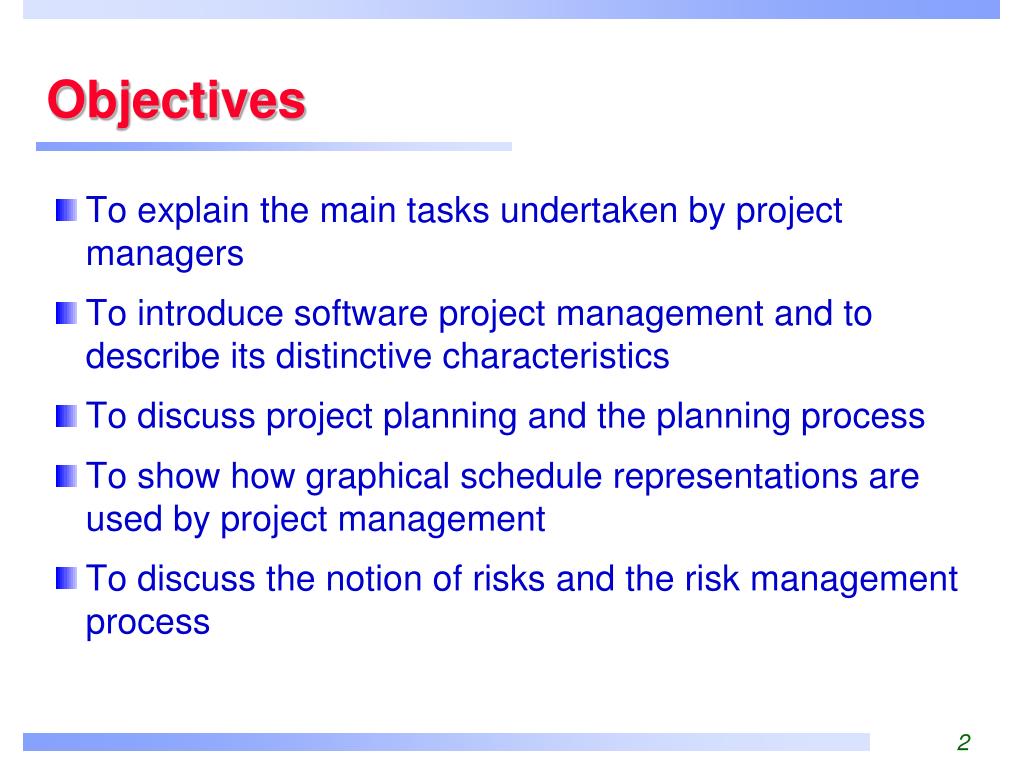 Objectives

To explain the main tasks undertaken by project managers

To introduce software project management and to describe its distinctive characteristics

To discuss project planning and the planning process

To show how graphical schedule representations are used by project management

To discuss the notion of risks and the risk management process

2